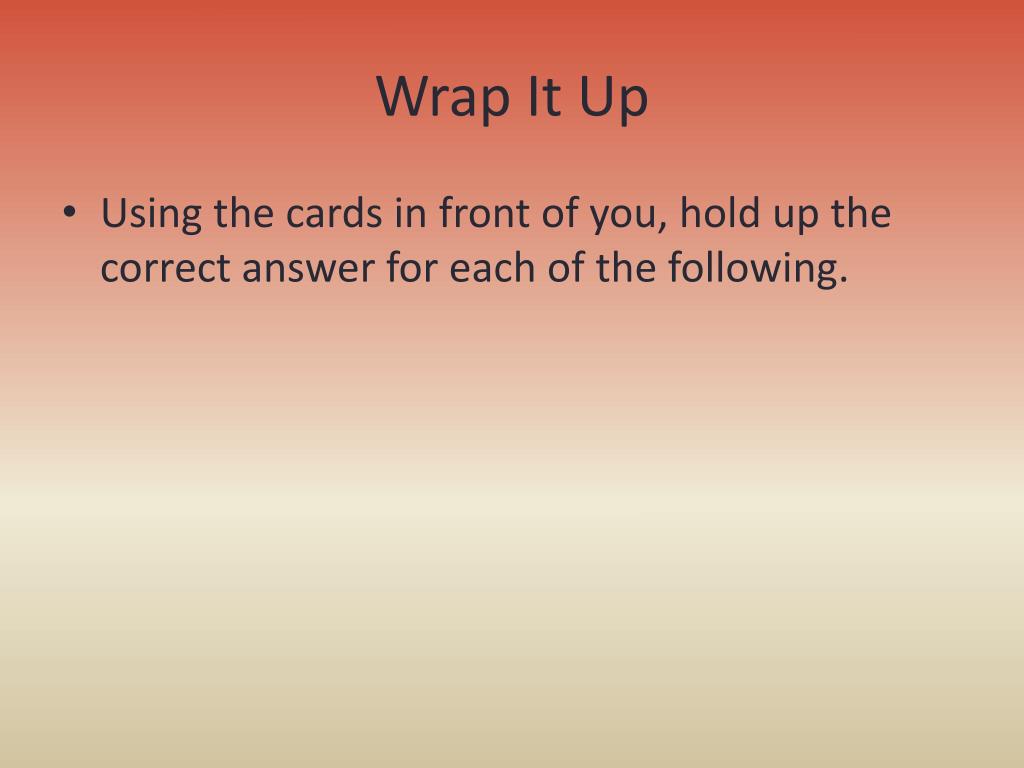 Wrap It Up

• Using the cards in front of you, hold up the correct answer for each of the following.